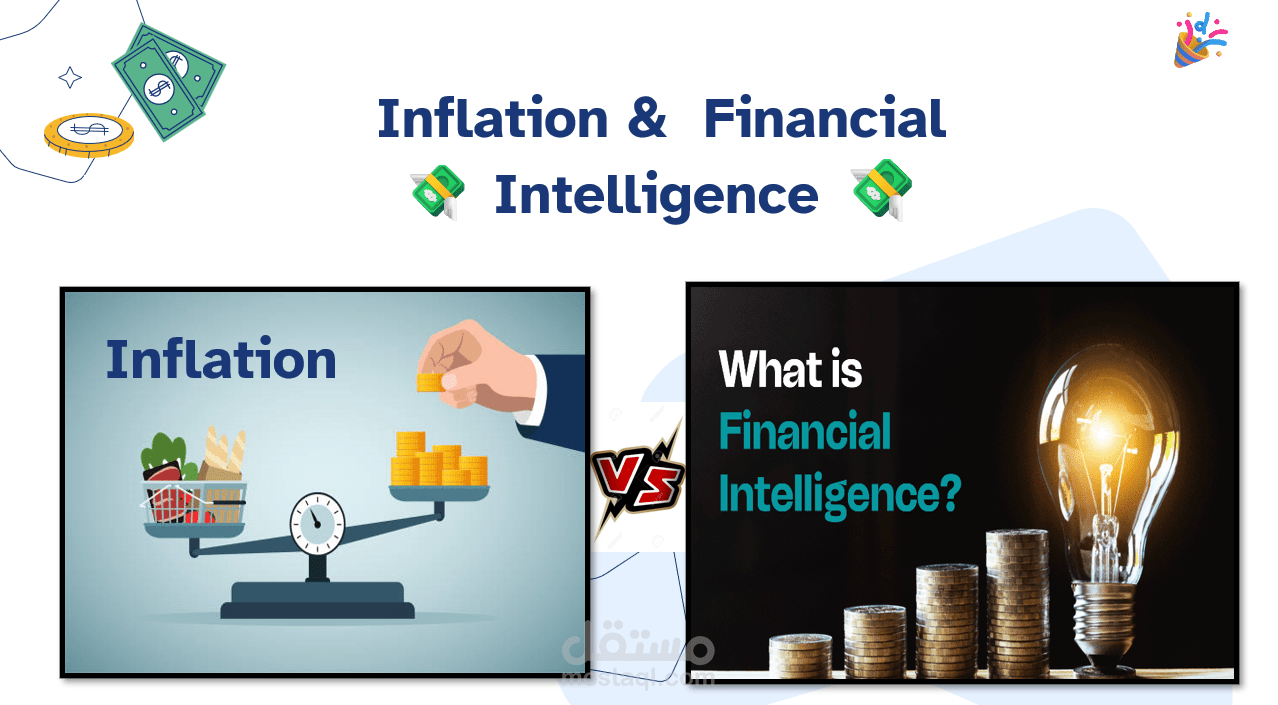 Inflation & Financial Intelligence

Inflation

VS

What is Financial Intelligence?

مستقل
mostaql.com